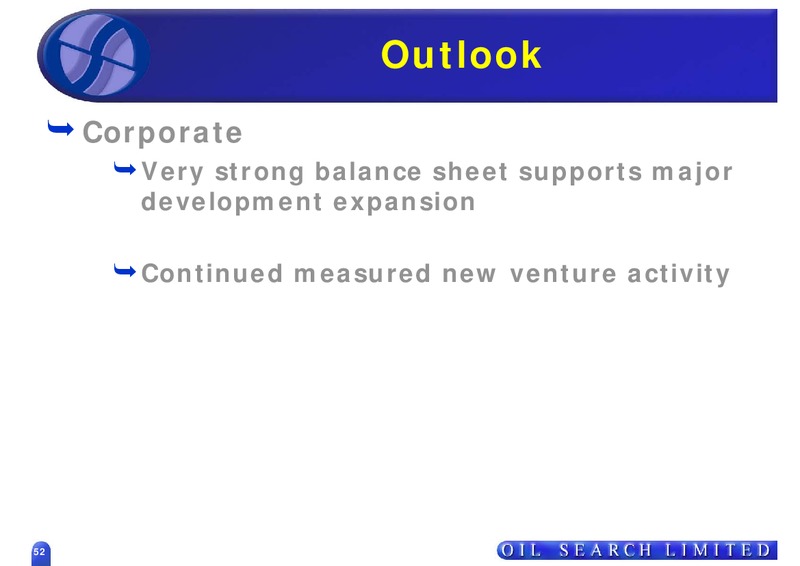 Outlook

Corporate

Very strong balance sheet supports major development expansion

Continued measured new venture activity

52

OIL SEARCH LIMITED